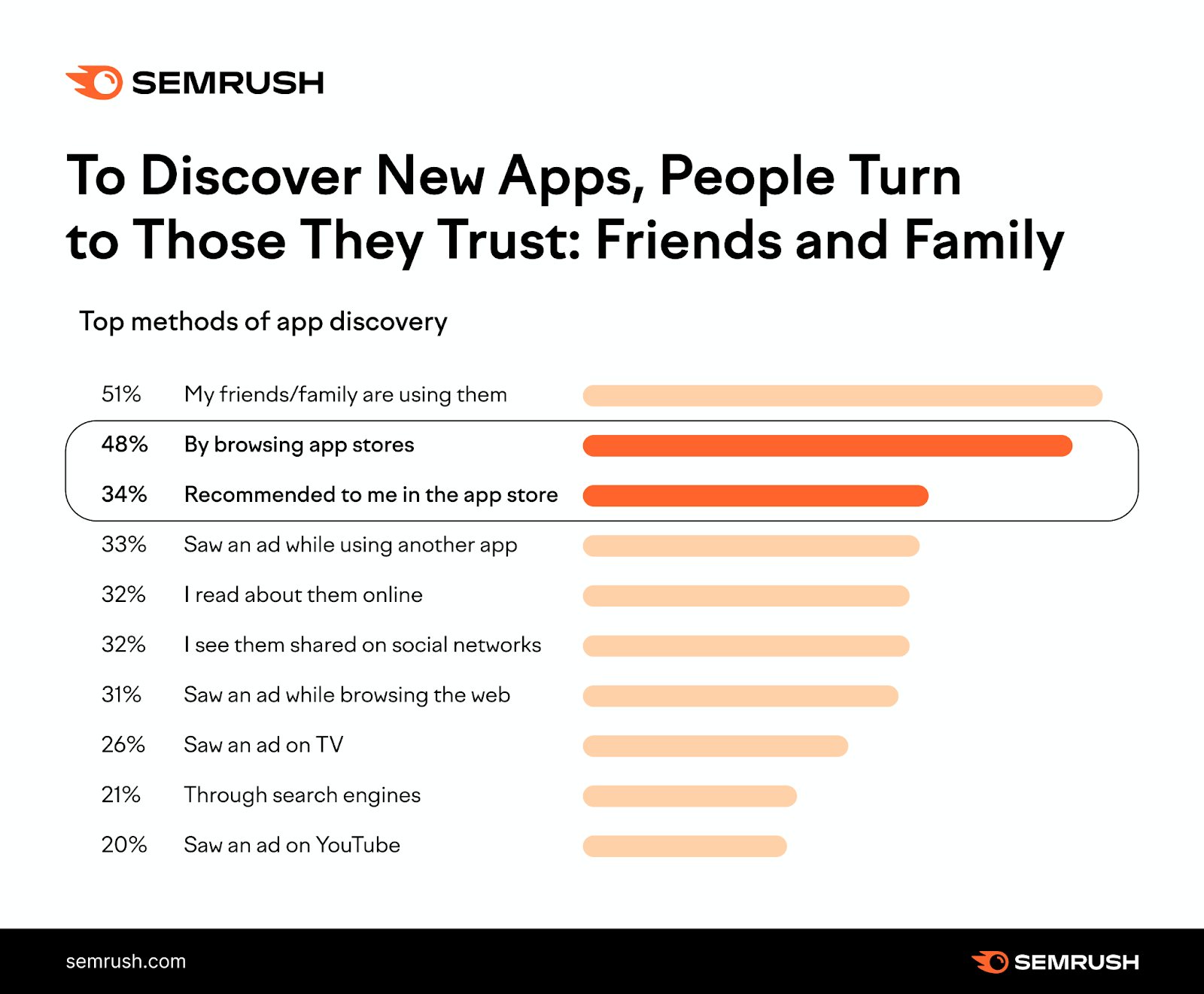 SEMRUSH

To Discover New Apps, People Turn to Those They Trust: Friends and Family

Top methods of app discovery

51% My friends/family are using them
48% By browsing app stores
34% Recommended to me in the app store
33% Saw an ad while using another app
32% I read about them online
32% I see them shared on social networks
31% Saw an ad while browsing the web
26% Saw an ad on TV
21% Through search engines
20% Saw an ad on YouTube

semrush.com
SEMRUSH